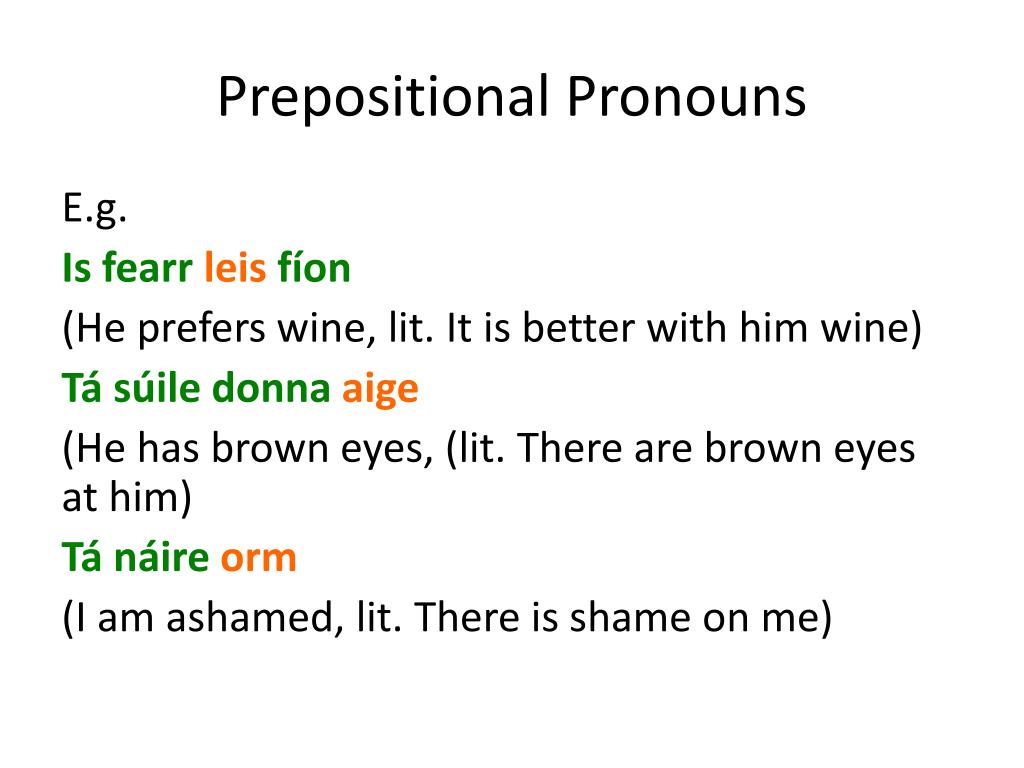 Prepositional Pronouns

E.g.

Is fearr leis fíon

(He prefers wine, lit. It is better with him wine)

Tá súile donna aige

(He has brown eyes, (lit. There are brown eyes at him)

Tá náire orm

(I am ashamed, lit. There is shame on me)